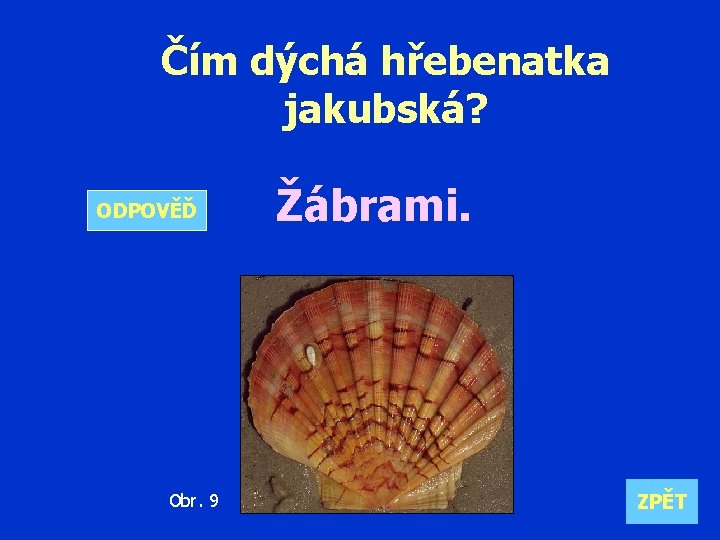 Čím dýchá hřebenatka jakubská?

ODPOVĚĎ

Žábrami.

Obr. 9

ZPĚT